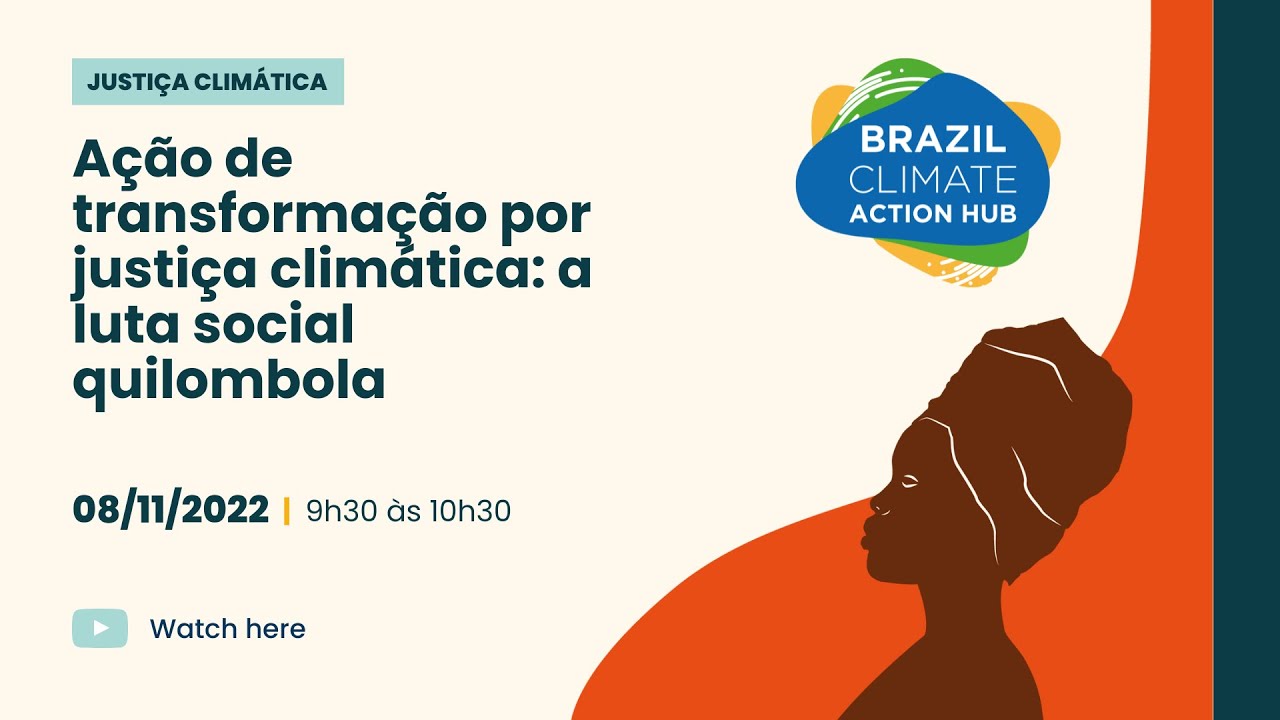 JUSTIÇA CLIMÁTICA

Ação de transformação por justiça climática: a luta social quilombola

08/11/2022 | 9h30 às 10h30

Watch here

BRAZIL CLIMATE ACTION HUB